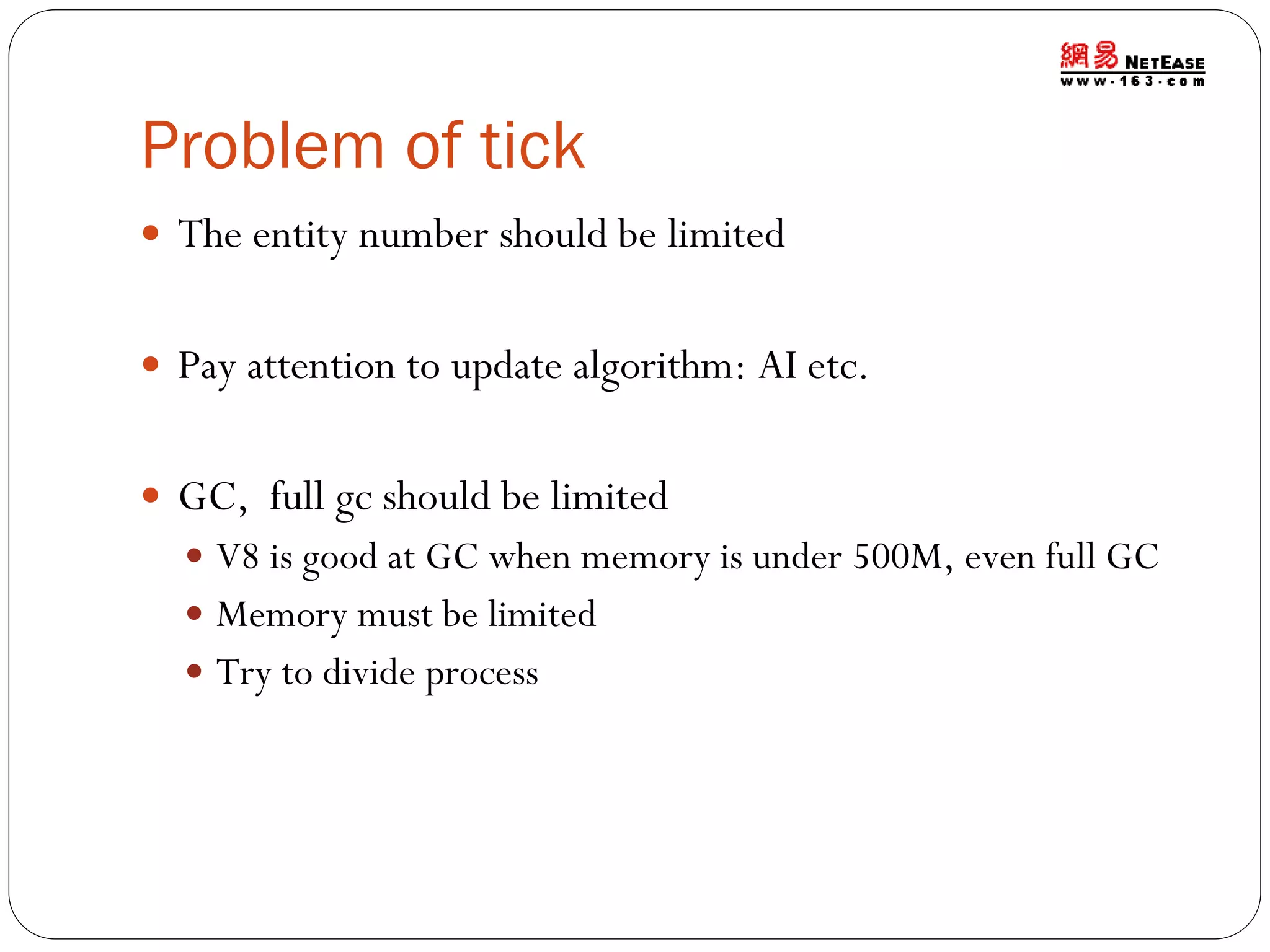 網易 NETEASE
www.163.com

Problem of tick

- The entity number should be limited

- Pay attention to update algorithm: AI etc.

- GC, full gc should be limited
  - V8 is good at GC when memory is under 500M, even full GC
  - Memory must be limited
  - Try to divide process